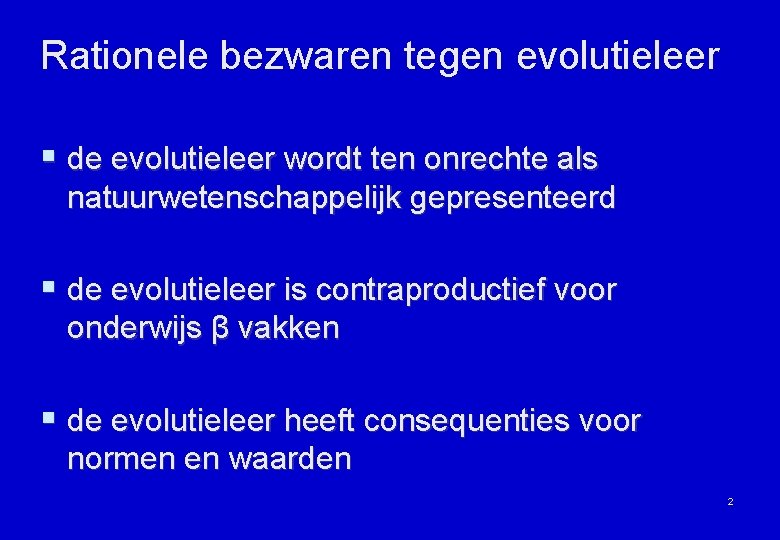 Rationele bezwaren tegen evolutieleer

▪ de evolutieleer wordt ten onrechte als natuurwetenschappelijk gepresenteerd

▪ de evolutieleer is contraproductief voor onderwijs β vakken

▪ de evolutieleer heeft consequenties voor normen en waarden

2